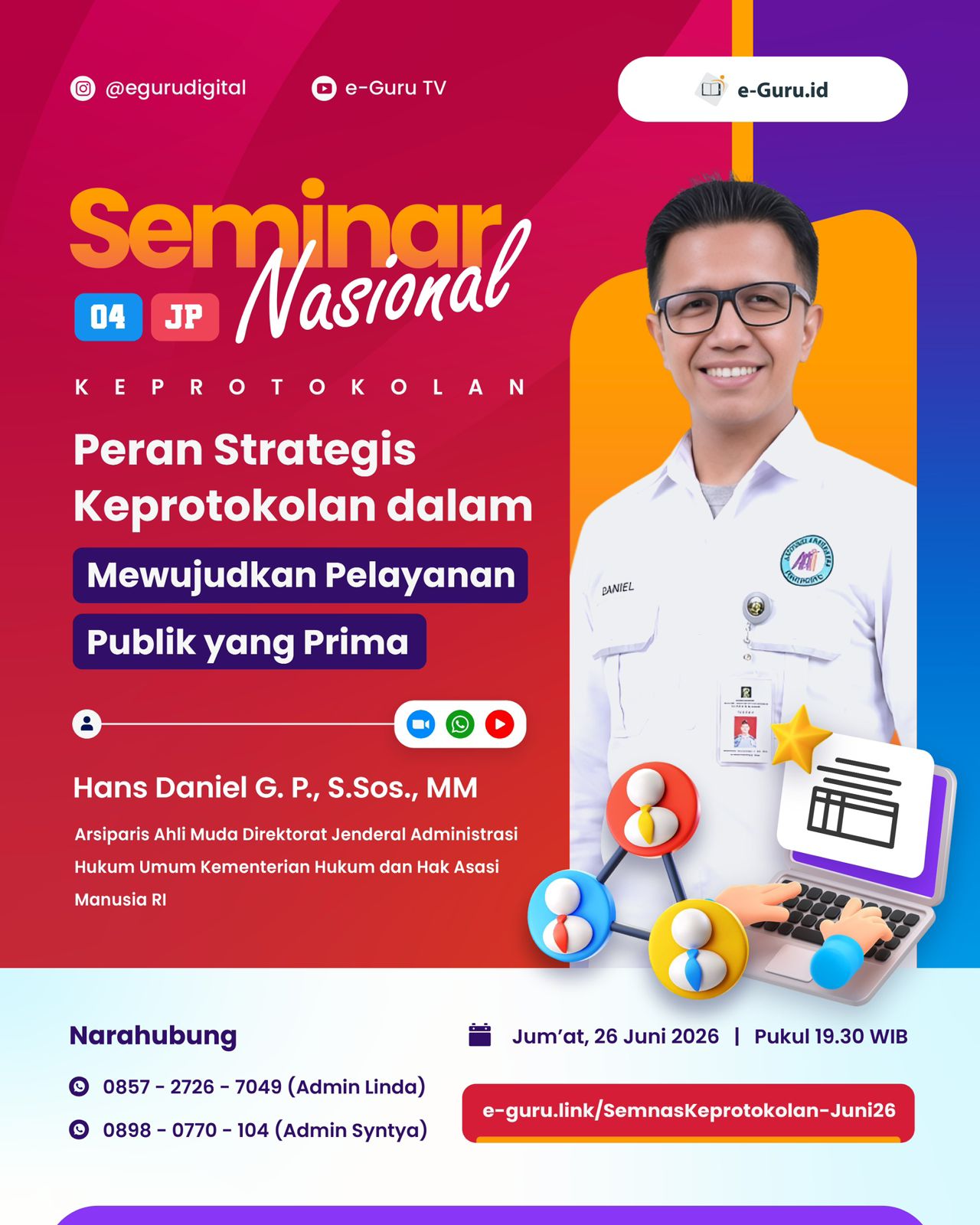 @egurudigital

e-Guru TV

e-Guru.id

Seminar Nasional

04 JP

KEPROTOKOLAN

Peran Strategis Keprotokolan dalam Mewujudkan Pelayanan Publik yang Prima

Hans Daniel G. P., S.Sos., MM

Arsiparis Ahli Muda Direktorat Jenderal Administrasi Hukum Umum Kementerian Hukum dan Hak Asasi Manusia RI

DANIEL

Narahubung

0857 - 2726 - 7049 (Admin Linda)

0898 - 0770 - 104 (Admin Syntya)

Jum'at, 26 Juni 2026 | Pukul 19.30 WIB

e-guru.link/SemnasKeprotokolan-Juni26